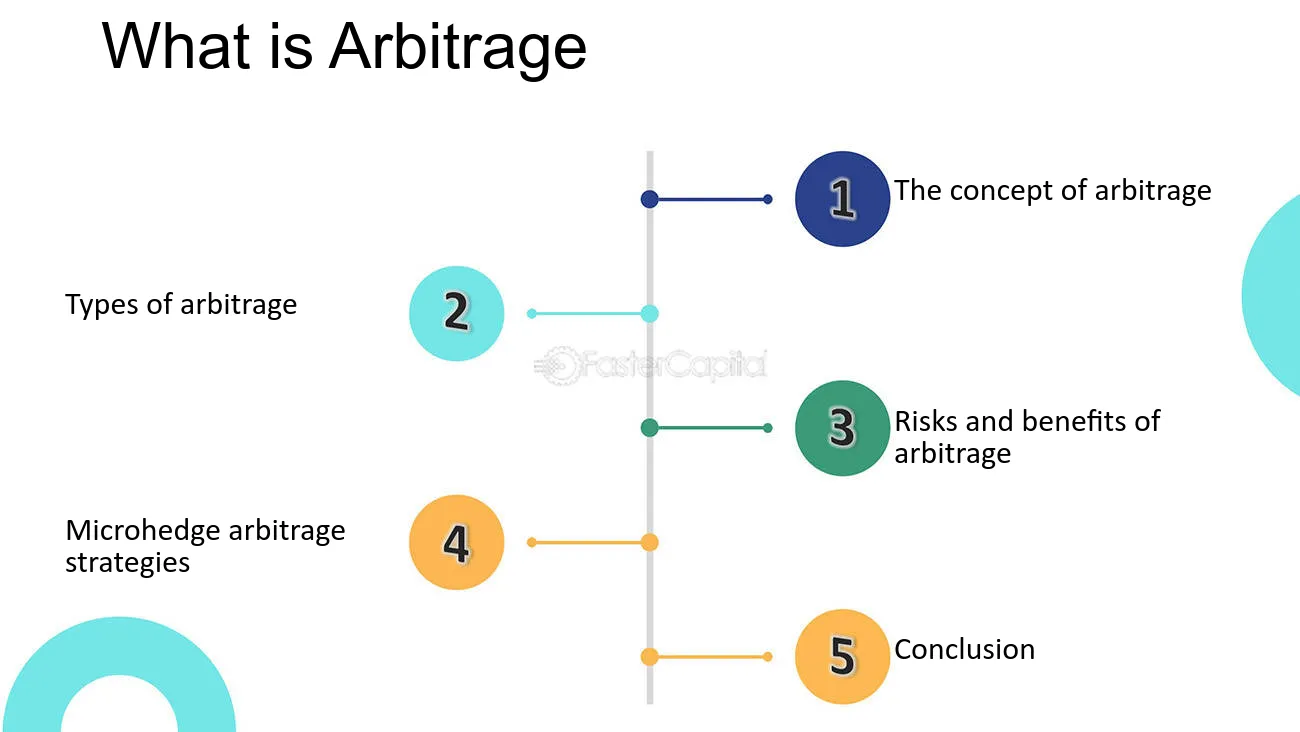 What is Arbitrage

1 The concept of arbitrage

Types of arbitrage 2

3 Risks and benefits of arbitrage

Microhedge arbitrage strategies 4

5 Conclusion

FasterCapital